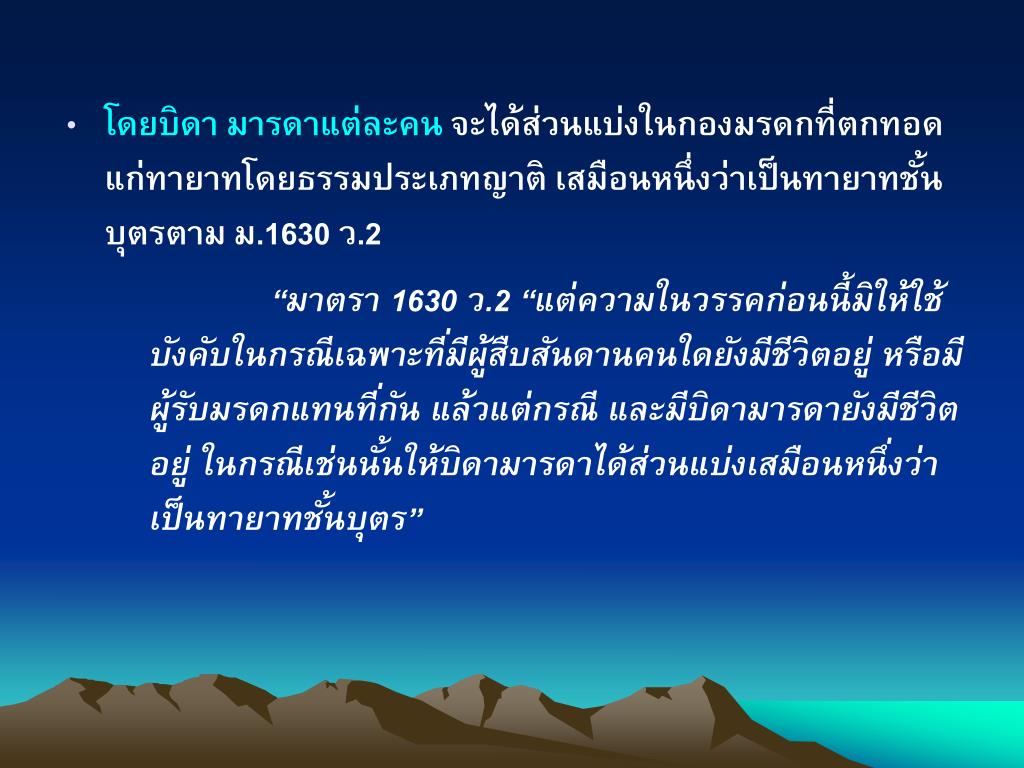 • โดยบิดา มารดาแต่ละคน จะได้ส่วนแบ่งในกองมรดกที่ตกทอดแก่ทายาทโดยธรรมประเภทญาติ เสมือนหนึ่งว่าเป็นทายาทชั้นบุตรตาม ม.1630 ว.2

“มาตรา 1630 ว.2 “แต่ความในวรรคก่อนนี้มิให้ใช้บังคับในกรณีเฉพาะที่มีผู้สืบสันดานคนใดยังมีชีวิตอยู่ หรือมีผู้รับมรดกแทนที่กัน แล้วแต่กรณี และมีบิดามารดายังมีชีวิตอยู่ ในกรณีเช่นนั้นให้บิดามารดาได้ส่วนแบ่งเสมือนหนึ่งว่าเป็นทายาทชั้นบุตร”